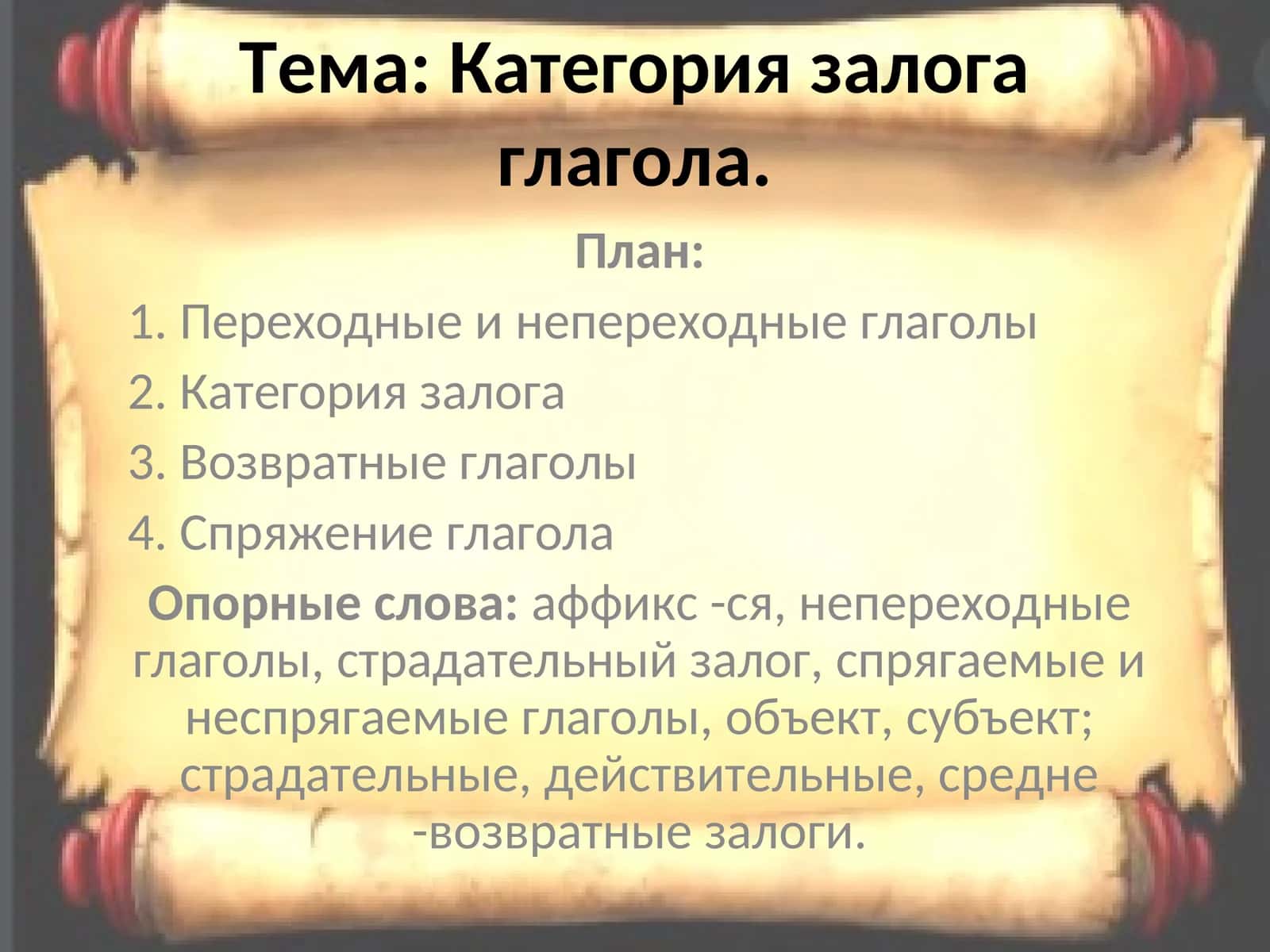 Тема: Категория залога глагола.

План:

1. Переходные и непереходные глаголы
2. Категория залога
3. Возвратные глаголы
4. Спряжение глагола

Опорные слова: аффикс -ся, непереходные глаголы, страдательный залог, спрягаемые и неспрягаемые глаголы, объект, субъект; страдательные, действительные, средне -возвратные залоги.